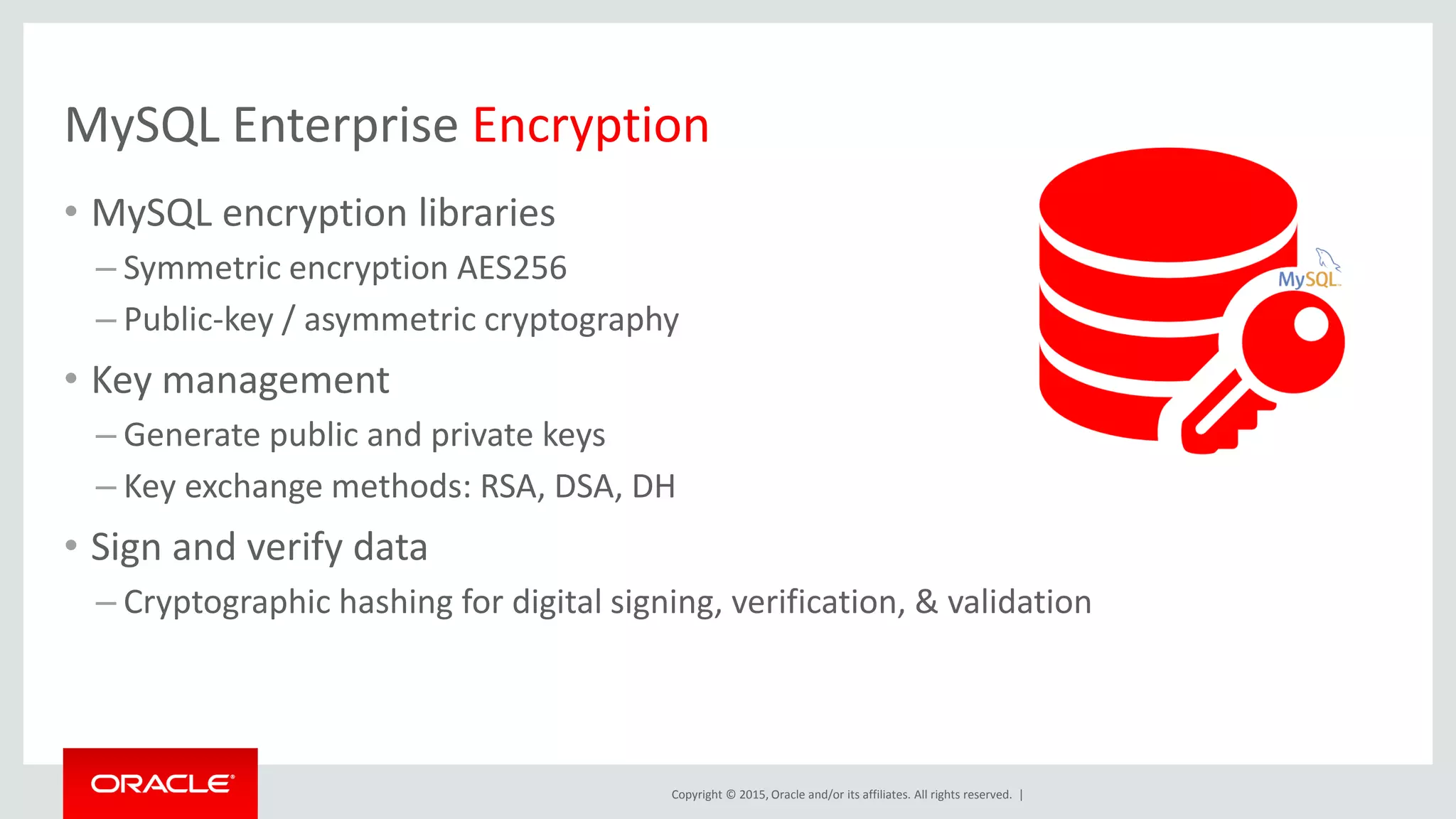 MySQL Enterprise Encryption

• MySQL encryption libraries
– Symmetric encryption AES256
– Public-key / asymmetric cryptography

• Key management
– Generate public and private keys
– Key exchange methods: RSA, DSA, DH

• Sign and verify data
– Cryptographic hashing for digital signing, verification, & validation

MySQL

ORACLE

Copyright © 2015, Oracle and/or its affiliates. All rights reserved. |